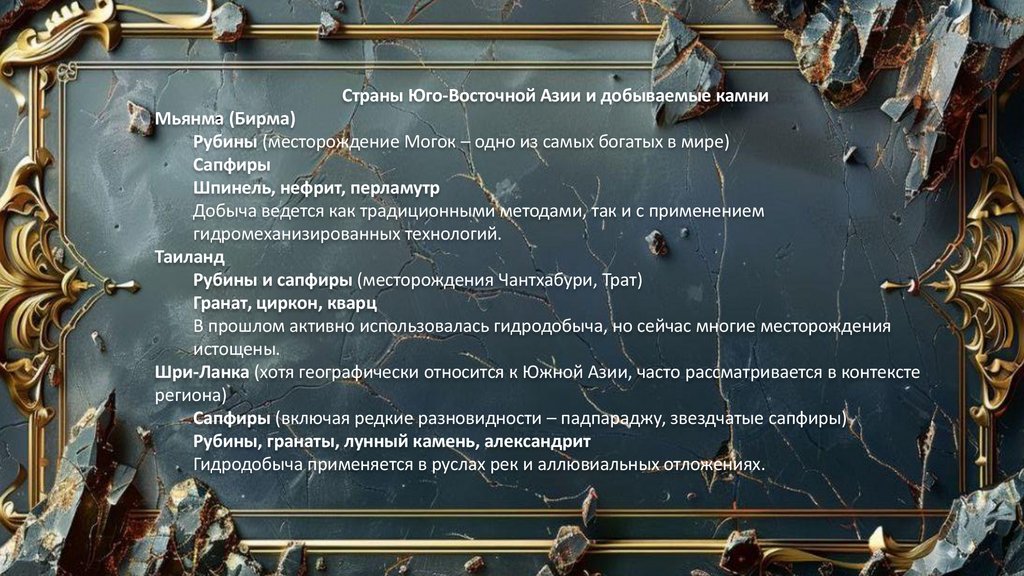 Страны Юго-Восточной Азии и добываемые камни

Мьянма (Бирма)

Рубины (месторождение Могок – одно из самых богатых в мире)

Сапфиры

Шпинель, нефрит, перламутр

Добыча ведется как традиционными методами, так и с применением гидромеханизированных технологий.

Таиланд

Рубины и сапфиры (месторождения Чантхабури, Трат)

Гранат, циркон, кварц

В прошлом активно использовалась гидродобыча, но сейчас многие месторождения истощены.

Шри-Ланка (хотя географически относится к Южной Азии, часто рассматривается в контексте региона)

Сапфиры (включая редкие разновидности – падпараджу, звездчатые сапфиры)

Рубины, гранаты, лунный камень, александрит

Гидродобыча применяется в руслах рек и аллювиальных отложениях.